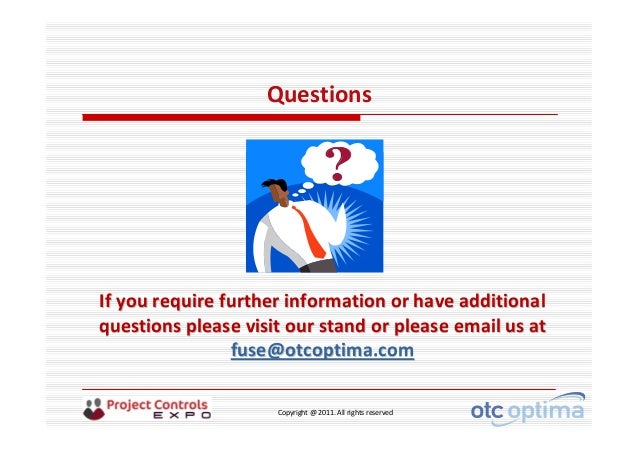 Questions

?

If you require further information or have additional questions please visit our stand or please email us at fuse@otcoptima.com

Project Controls EXPO

Copyright @ 2011. All rights reserved

otc optima